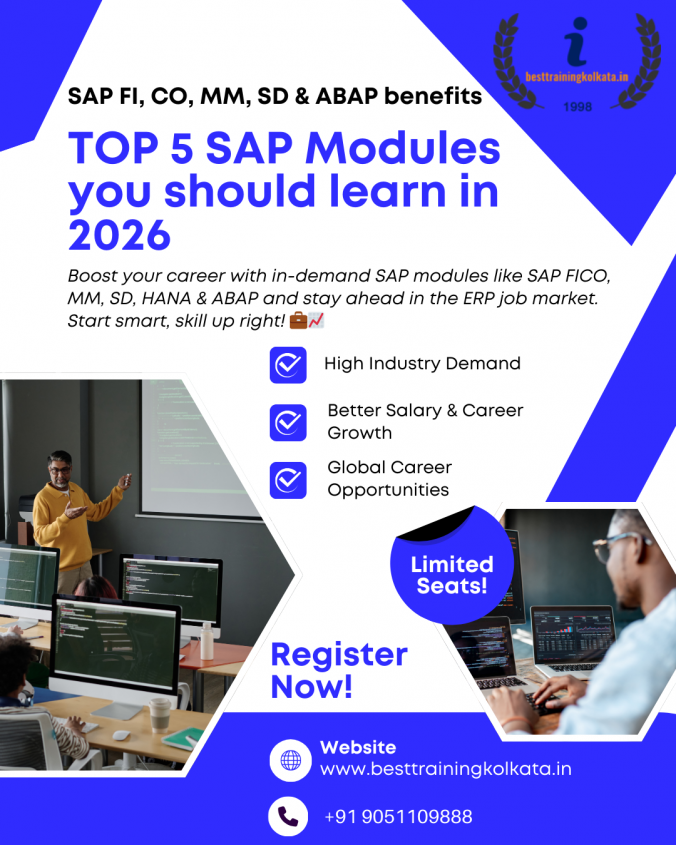 besttrainingkolkata.in
1998

SAP FI, CO, MM, SD & ABAP benefits

TOP 5 SAP Modules you should learn in 2026

Boost your career with in-demand SAP modules like SAP FICO, MM, SD, HANA & ABAP and stay ahead in the ERP job market. Start smart, skill up right! 💼📈

High Industry Demand

Better Salary & Career Growth

Global Career Opportunities

Limited Seats!

Register Now!

Website
www.besttrainingkolkata.in

+91 9051109888